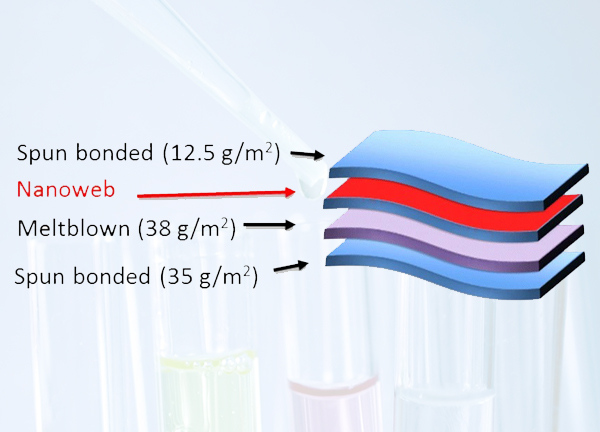 Spun bonded (12.5 g/m$^2$)
Nanoweb
Meltblown (38 g/m$^2$)
Spun bonded (35 g/m$^2$)